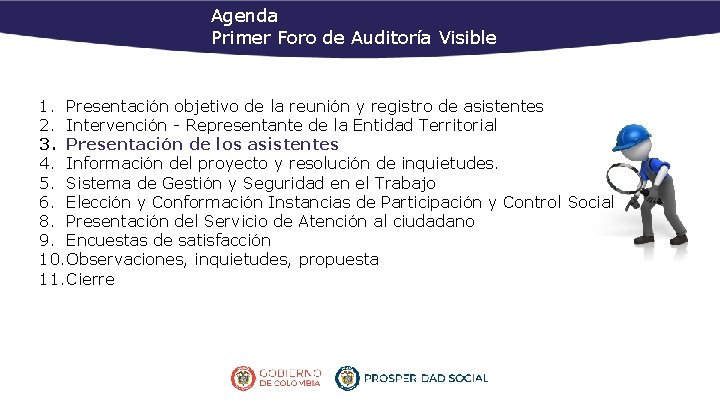 Agenda
Primer Foro de Auditoría Visible

1. Presentación objetivo de la reunión y registro de asistentes
2. Intervención - Representante de la Entidad Territorial
3. Presentación de los asistentes
4. Información del proyecto y resolución de inquietudes.
5. Sistema de Gestión y Seguridad en el Trabajo
6. Elección y Conformación Instancias de Participación y Control Social
8. Presentación del Servicio de Atención al ciudadano
9. Encuestas de satisfacción
10. Observaciones, inquietudes, propuesta
11. Cierre

GOBIERNO DE COLOMBIA
PROSPERIDAD SOCIAL